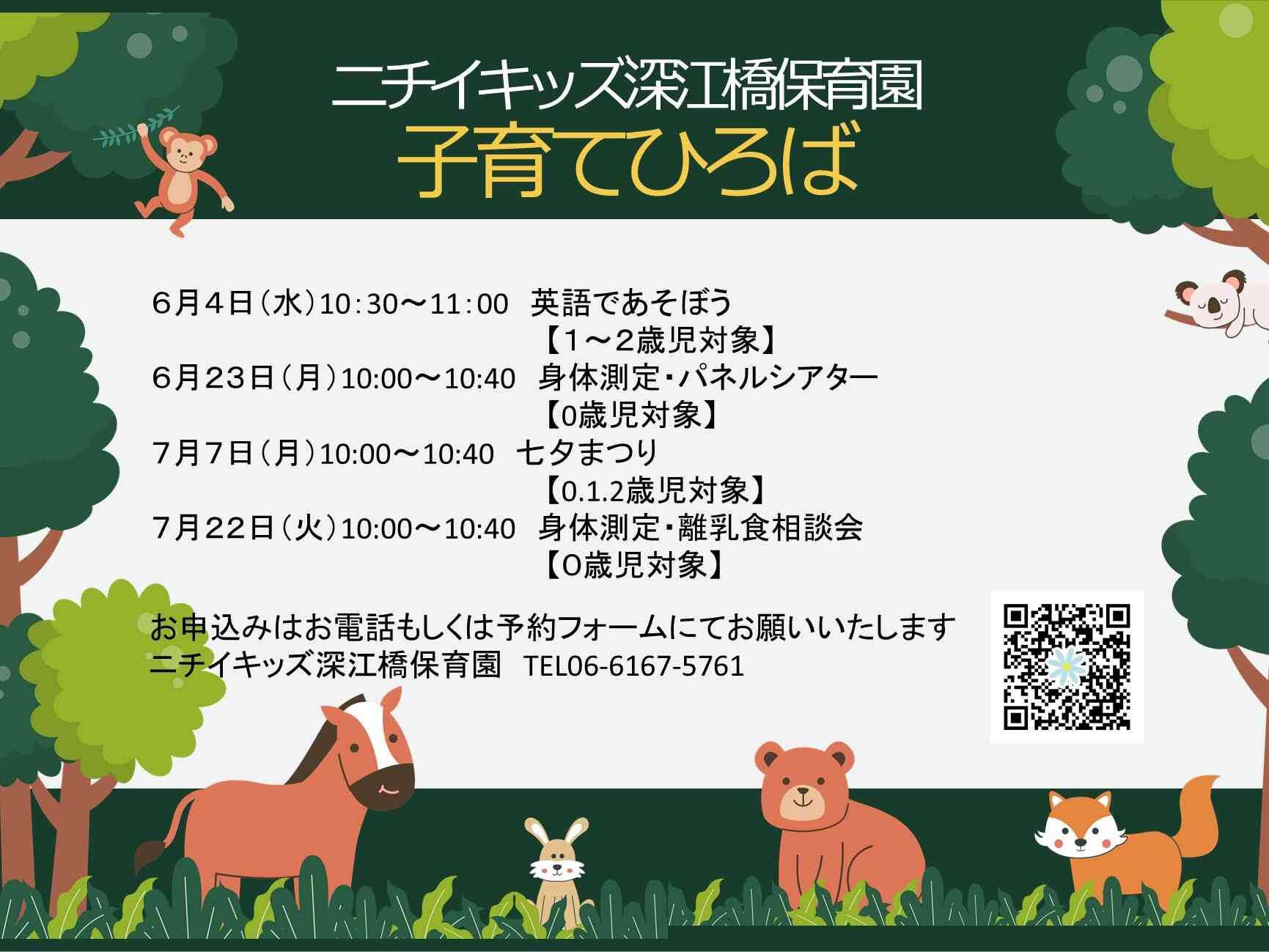 ニチイキッズ深江橋保育園
子育てひろば

６月４日（水）10：30～11：00　英語であそぼう
【１～２歳児対象】
６月２３日（月）10:00～10:40　身体測定・パネルシアター
【0歳児対象】
7月７日（月）10:00～10:40　七夕まつり
【0.1.2歳児対象】
7月２２日（火）10:00～10:40　身体測定・離乳食相談会
【０歳児対象】

お申込みはお電話もしくは予約フォームにてお願いいたします
ニチイキッズ深江橋保育園　TEL06-6167-5761